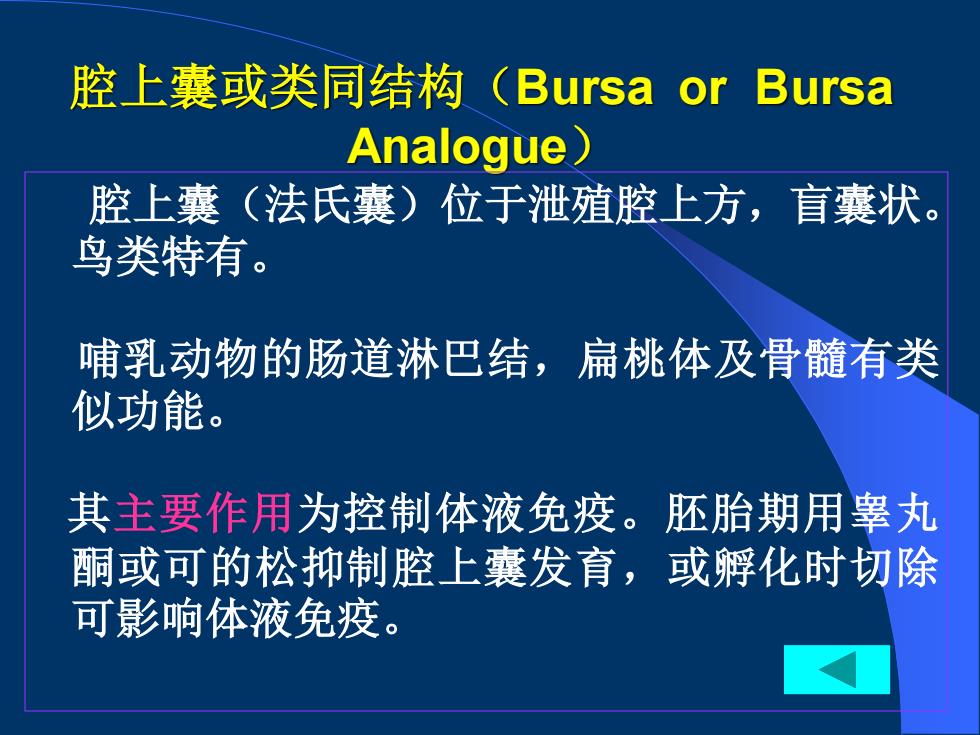 腔上囊或类同结构（Bursa or Bursa Analogue）

腔上囊（法氏囊）位于泄殖腔上方，盲囊状。鸟类特有。

哺乳动物的肠道淋巴结，扁桃体及骨髓有类似功能。

其主要作用为控制体液免疫。胚胎期用睾丸酮或可的松抑制腔上囊发育，或孵化时切除可影响体液免疫。